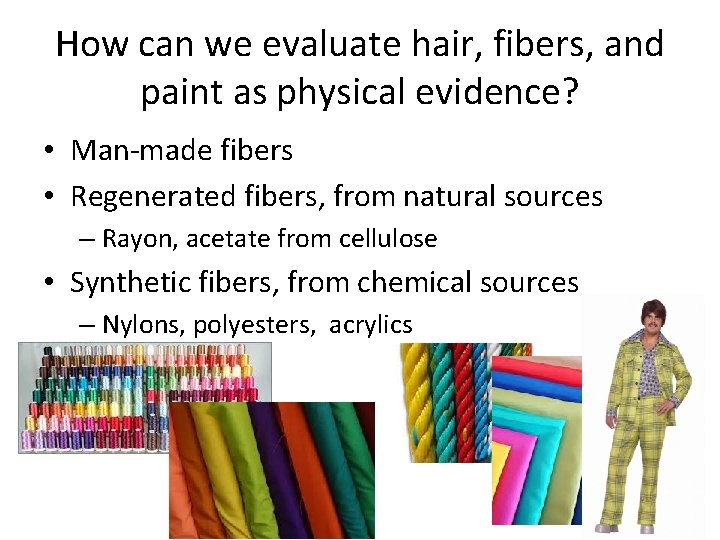 How can we evaluate hair, fibers, and paint as physical evidence?

• Man-made fibers
• Regenerated fibers, from natural sources
– Rayon, acetate from cellulose
• Synthetic fibers, from chemical sources
– Nylons, polyesters, acrylics